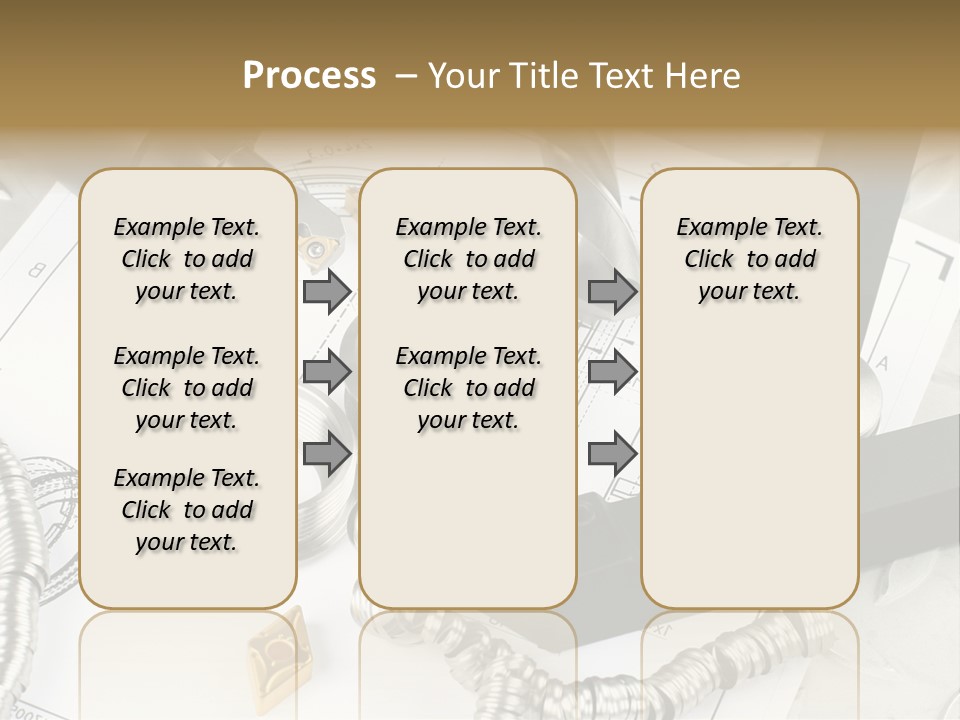 Process – Your Title Text Here

Example Text. Click to add your text.

Example Text. Click to add your text.

Example Text. Click to add your text.

Example Text. Click to add your text.

Example Text. Click to add your text.

Example Text. Click to add your text.